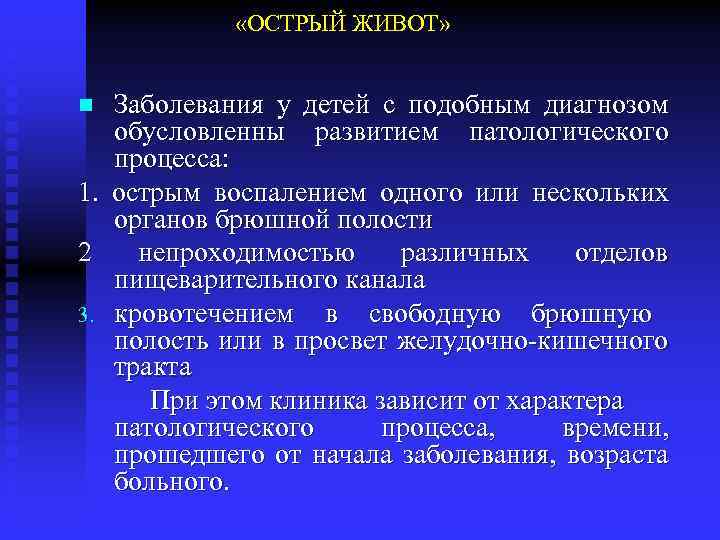 «ОСТРЫЙ ЖИВОТ»

Заболевания у детей с подобным диагнозом обусловленны развитием патологического процесса:

1. острым воспалением одного или нескольких органов брюшной полости

2 непроходимостью различных отделов пищеварительного канала

3. кровотечением в свободную брюшную полость или в просвет желудочно-кишечного тракта

При этом клиника зависит от характера патологического процесса, времени, прошедшего от начала заболевания, возраста больного.